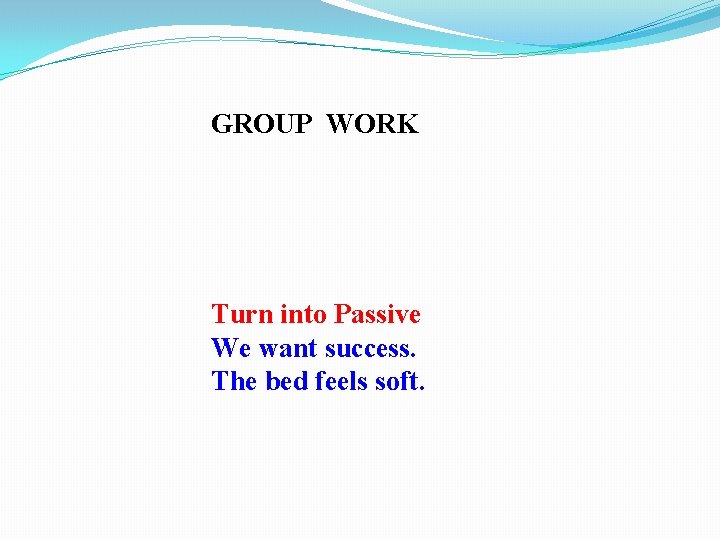 GROUP WORK

Turn into Passive
We want success.
The bed feels soft.